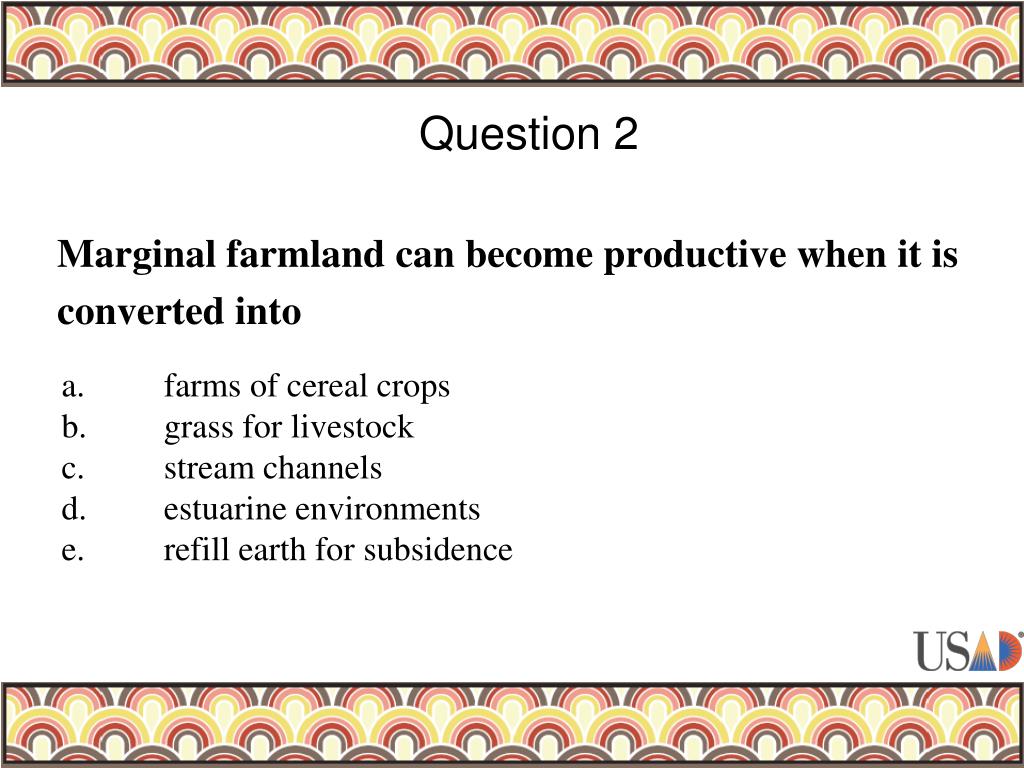 Question 2

Marginal farmland can become productive when it is converted into

a. farms of cereal crops
b. grass for livestock
c. stream channels
d. estuarine environments
e. refill earth for subsidence

USAD